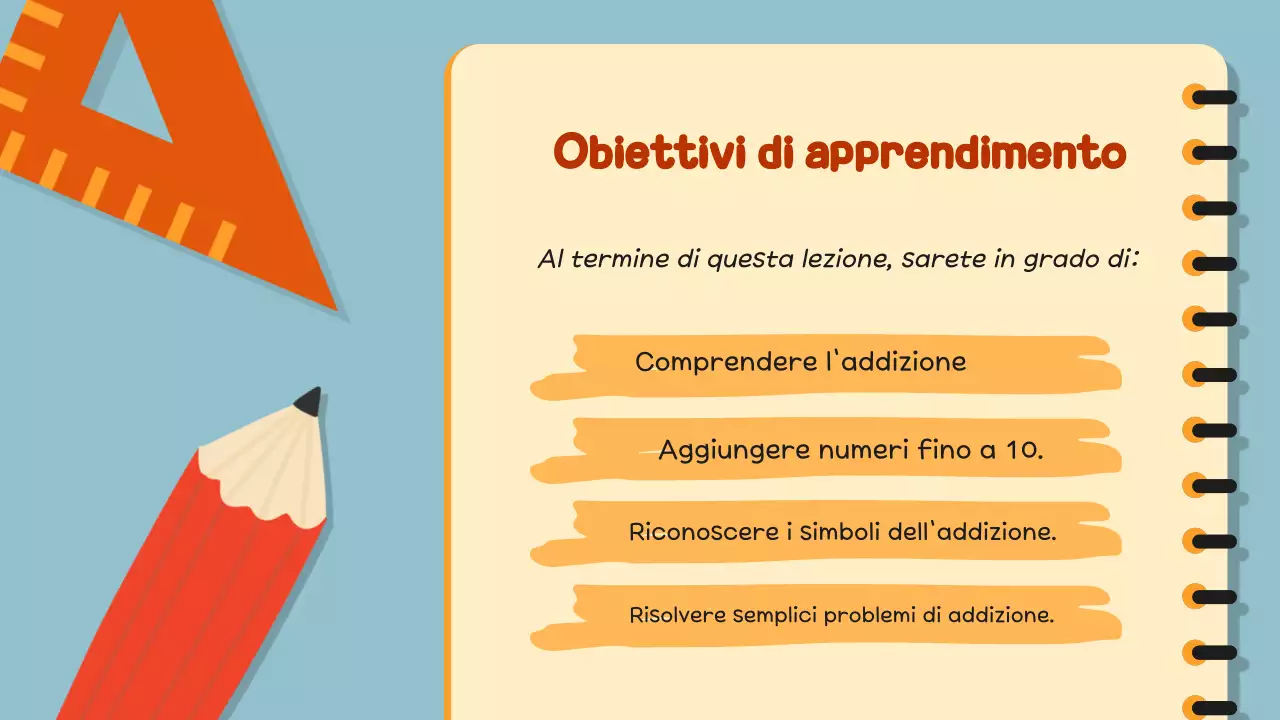 Obiettivi di apprendimento

Al termine di questa lezione, sarete in grado di:

Comprendere l'addizione

Aggiungere numeri fino a 10.

Riconoscere i simboli dell'addizione.

Risolvere semplici problemi di addizione.